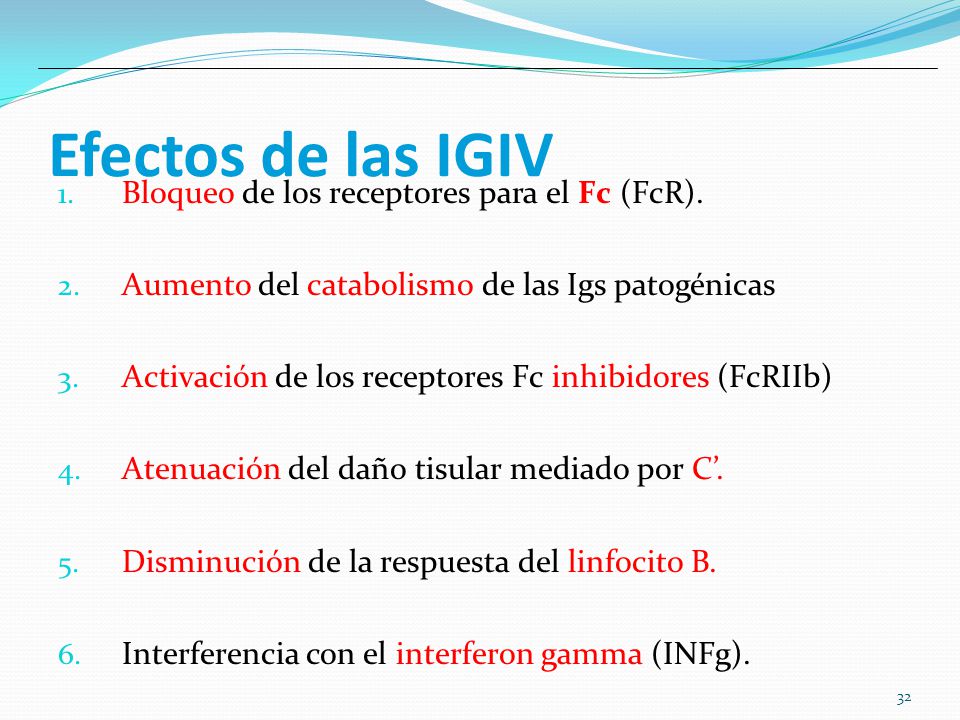 Efectos de las IGIV

1. Bloqueo de los receptores para el Fc (FcR).

2. Aumento del catabolismo de las Igs patogénicas

3. Activación de los receptores Fc inhibidores (FcRIIb)

4. Atenuación del daño tisular mediado por C’.

5. Disminución de la respuesta del linfocito B.

6. Interferencia con el interferon gamma (INFg).

32